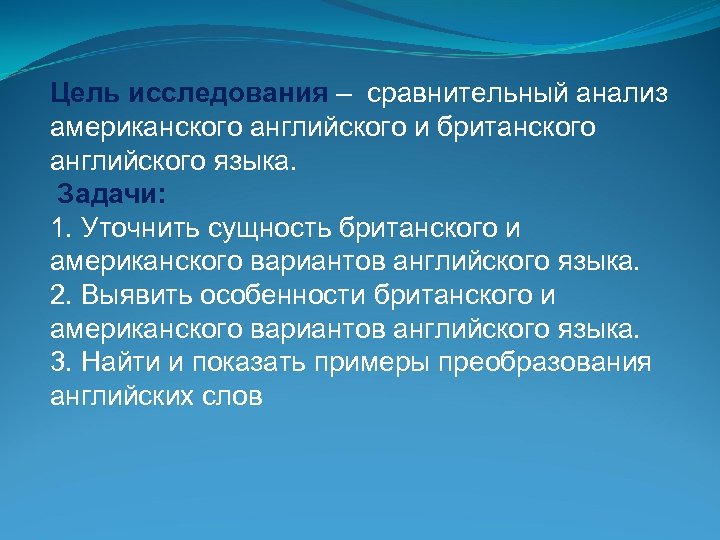 Цель исследования – сравнительный анализ американского английского и британского английского языка.

Задачи:
1. Уточнить сущность британского и американского вариантов английского языка.
2. Выявить особенности британского и американского вариантов английского языка.
3. Найти и показать примеры преобразования английских слов